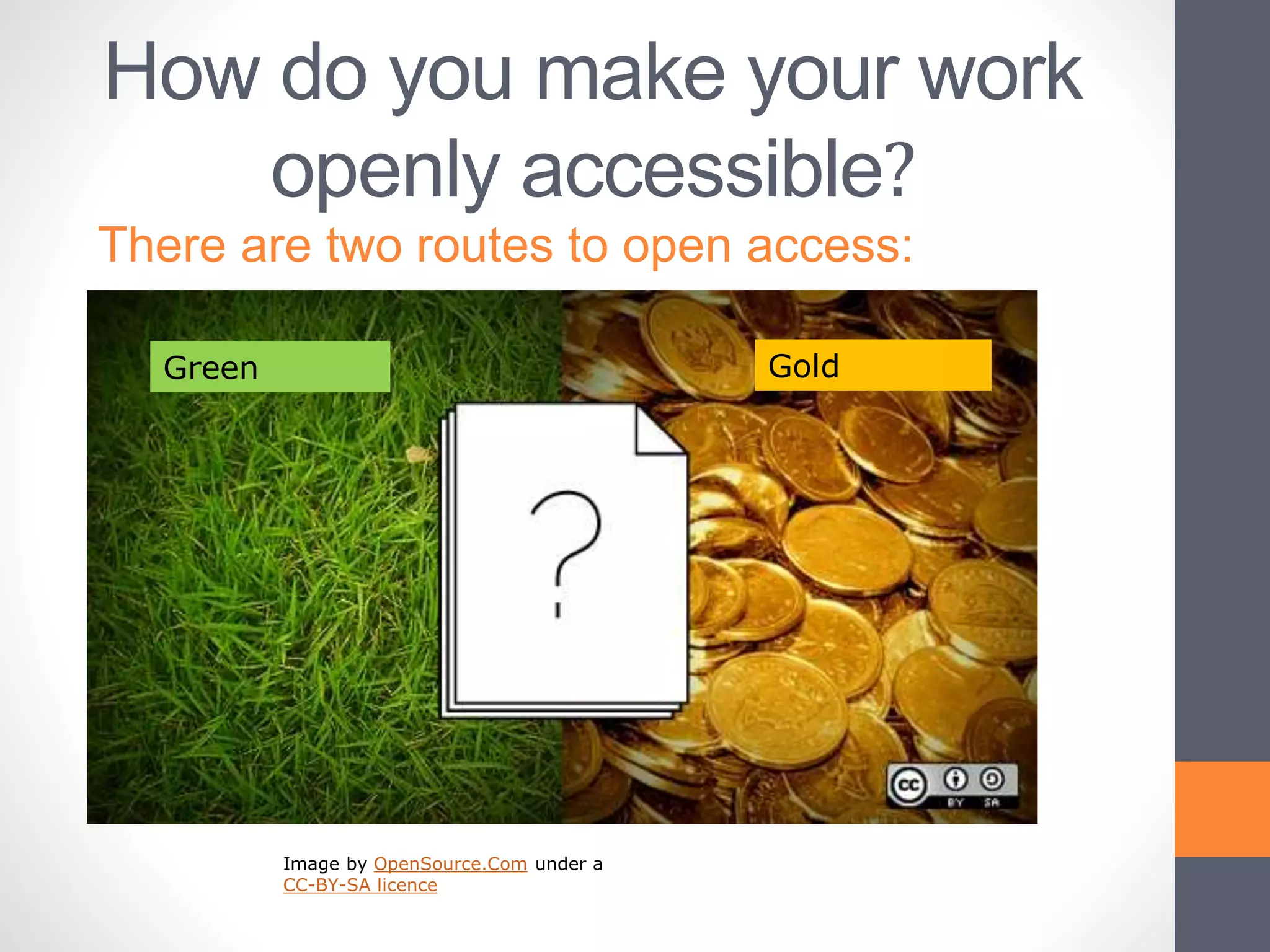 How do you make your work openly accessible?

There are two routes to open access:

Green

Gold

?

cc BY SA

Image by OpenSource.Com under a CC-BY-SA licence